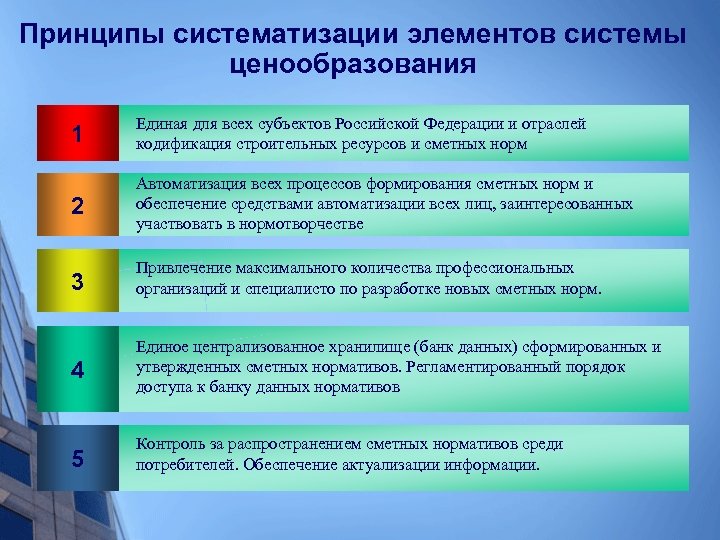 Принципы систематизации элементов системы ценообразования

1

Единая для всех субъектов Российской Федерации и отраслей кодификация строительных ресурсов и сметных норм

2

Автоматизация всех процессов формирования сметных норм и обеспечение средствами автоматизации всех лиц, заинтересованных участвовать в нормотворчестве

3

Привлечение максимального количества профессиональных организаций и специалисто по разработке новых сметных норм.

4

Единое централизованное хранилище (банк данных) сформированных и утвержденных сметных нормативов. Регламентированный порядок доступа к банку данных нормативов

5

Контроль за распространением сметных нормативов среди потребителей. Обеспечение актуализации информации.